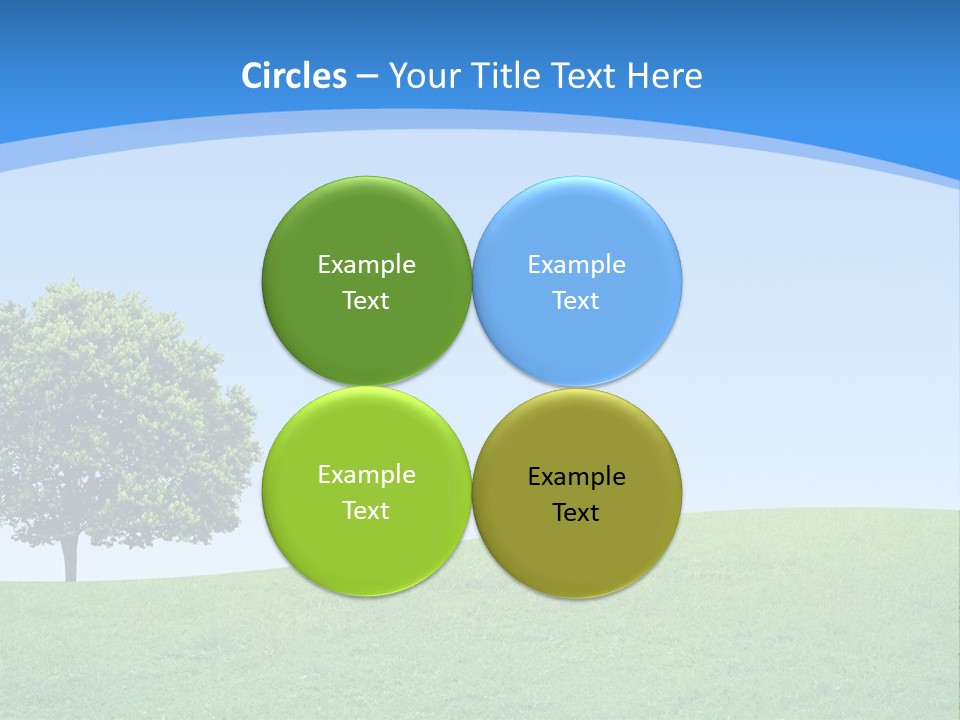 Circles – Your Title Text Here

Example Text

Example Text

Example Text

Example Text